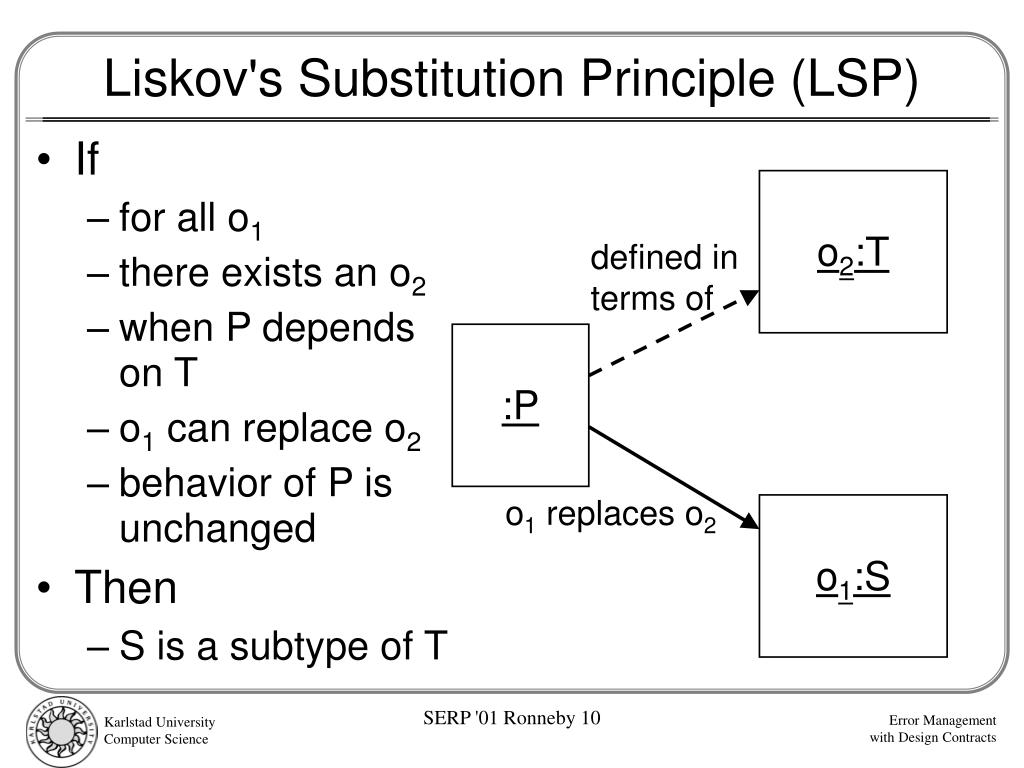 Liskov's Substitution Principle (LSP)

• If
– for all $o_1$
– there exists an $o_2$
– when P depends on T
– $o_1$ can replace $o_2$
– behavior of P is unchanged
• Then
– S is a subtype of T

defined in terms of

$o_2$:T

:P

$o_1$ replaces $o_2$

$o_1$:S

KARLSTAD UNIVERSITY

Karlstad University
Computer Science

SERP '01 Ronneby 10

Error Management
with Design Contracts